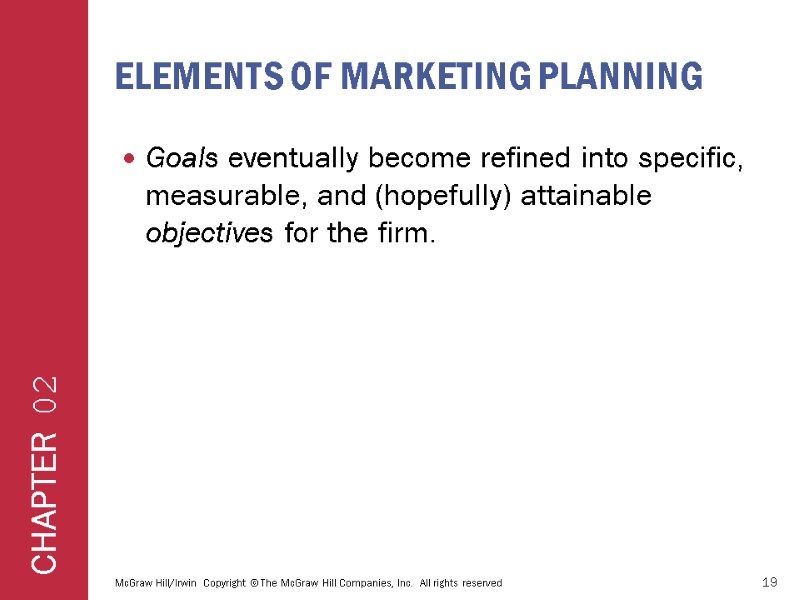 ELEMENTS OF MARKETING PLANNING

• Goals eventually become refined into specific, measurable, and (hopefully) attainable objectives for the firm.

CHAPTER 02

McGraw Hill/Irwin Copyright © The McGraw Hill Companies, Inc. All rights reserved

19